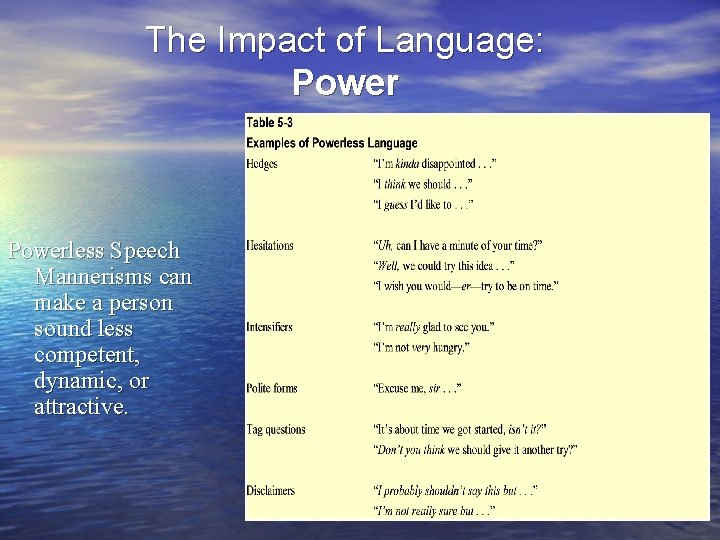 The Impact of Language:
Power

Powerless Speech Mannerisms can make a person sound less competent, dynamic, or attractive.

Table 5-3
Examples of Powerless Language

| | |
|---|---|
| Hedges | "I'm kinda disappointed . . ." |
| | "I think we should . . ." |
| | "I guess I'd like to . . ." |
| Hesitations | "Uh, can I have a minute of your time?" |
| | "Well, we could try this idea . . ." |
| | "I wish you would—er—try to be on time." |
| Intensifiers | "I'm really glad to see you." |
| | "I'm not very hungry." |
| Polite forms | "Excuse me, sir . . ." |
| Tag questions | "It's about time we got started, isn't it?" |
| | "Don't you think we should give it another try?" |
| Disclaimers | "I probably shouldn't say this but . . ." |
| | "I'm not really sure but . . ." |